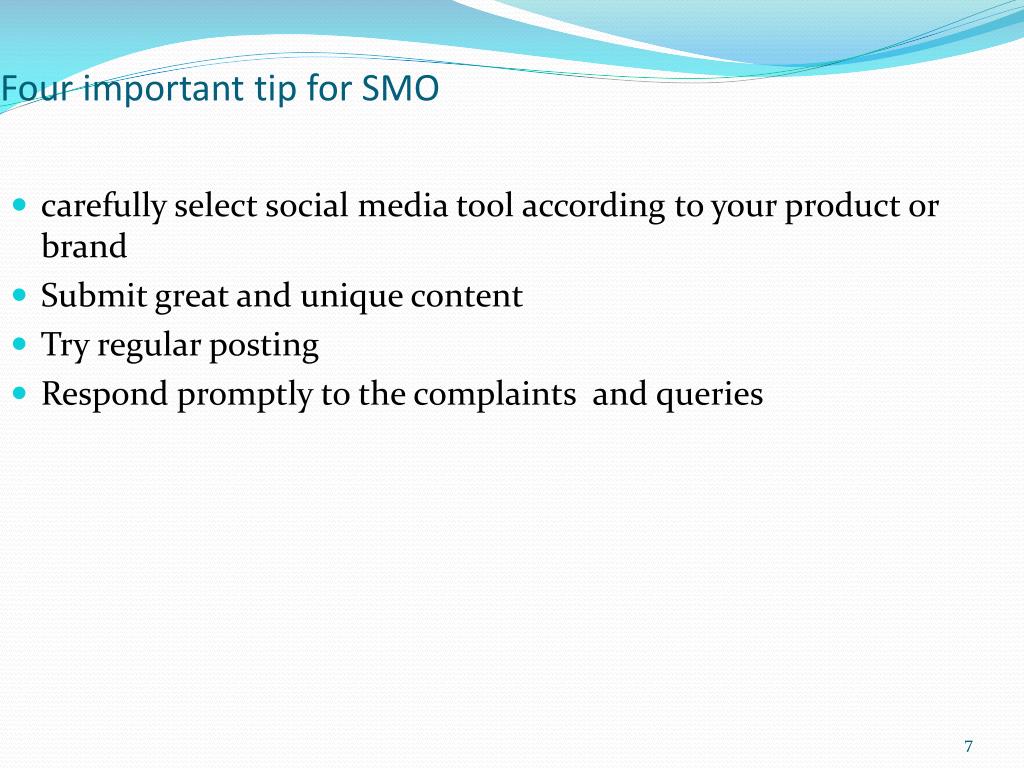 Four important tip for SMO

- carefully select social media tool according to your product or brand
- Submit great and unique content
- Try regular posting
- Respond promptly to the complaints  and queries

7